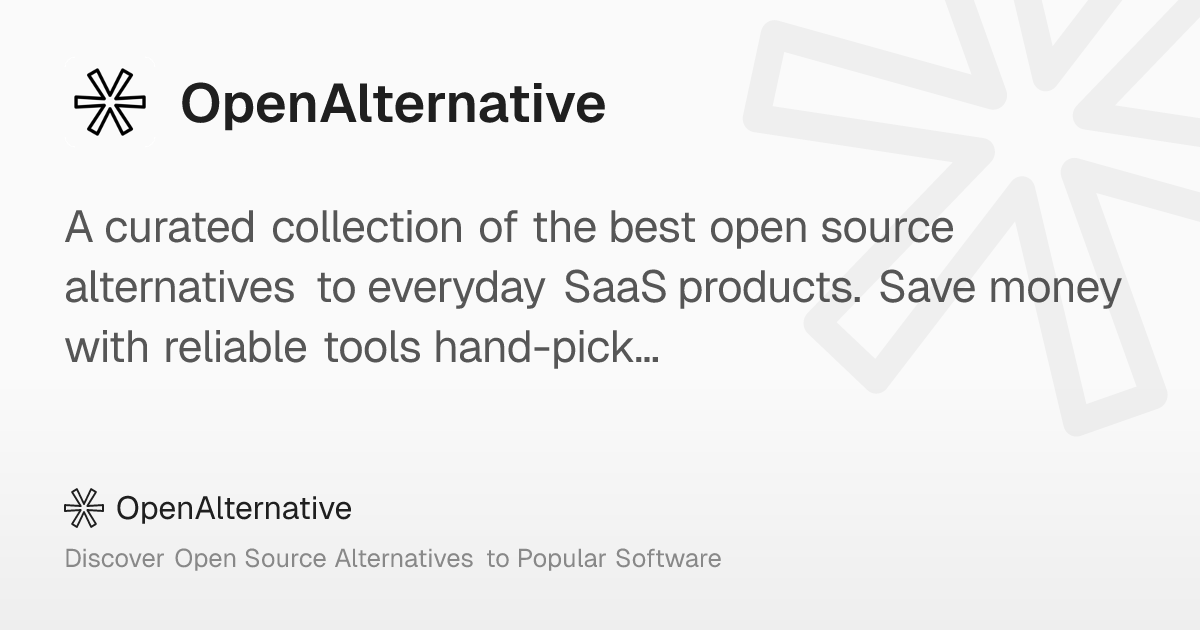 OpenAlternative

A curated collection of the best open source alternatives to everyday SaaS products. Save money with reliable tools hand-pick...

OpenAlternative

Discover Open Source Alternatives to Popular Software